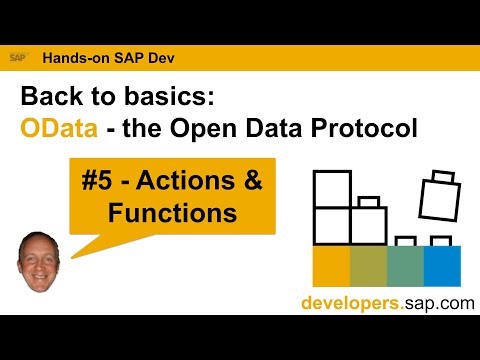 SAP Hands-on SAP Dev

Back to basics:
OData - the Open Data Protocol

#5 - Actions & Functions

developers.sap.com